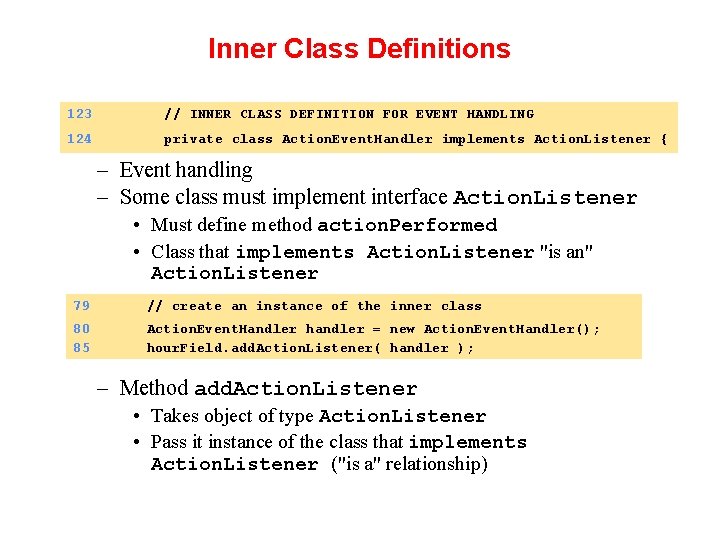 Inner Class Definitions

123 // INNER CLASS DEFINITION FOR EVENT HANDLING
124 private class ActionEventHandler implements ActionListener {

– Event handling
– Some class must implement interface ActionListener
• Must define method actionPerformed
• Class that implements ActionListener "is an" ActionListener

79 // create an instance of the inner class
80 ActionEventHandler handler = new ActionEventHandler();
85 hourField.addActionListener( handler );

– Method addActionListener
• Takes object of type ActionListener
• Pass it instance of the class that implements ActionListener ("is a" relationship)